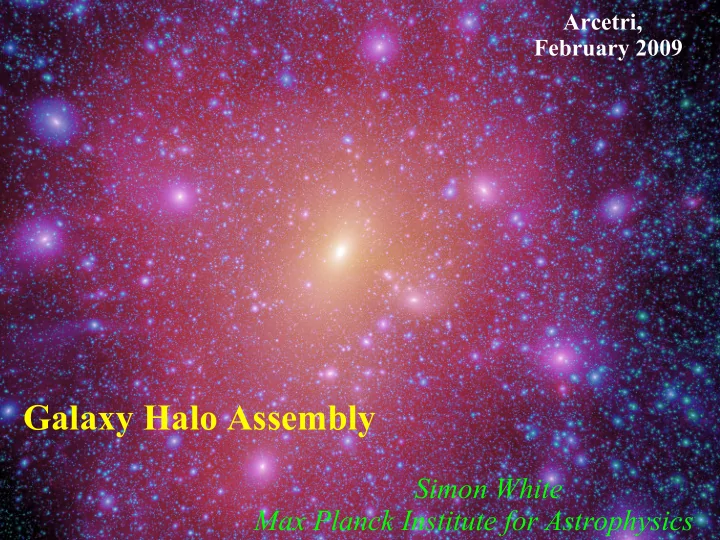 Arcetri,
February 2009

Galaxy Halo Assembly

Simon White
Max Planck Institute for Astrophysics